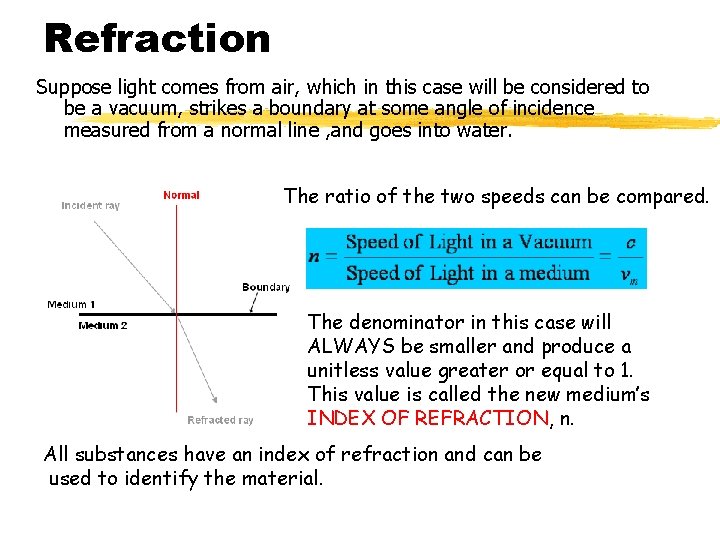 Refraction

Suppose light comes from air, which in this case will be considered to be a vacuum, strikes a boundary at some angle of incidence measured from a normal line ,and goes into water.

Incident ray

Normal

Boundary

Medium 1

Medium 2

Refracted ray

The ratio of the two speeds can be compared.

$n = \frac{\text{Speed of Light in a Vacuum}}{\text{Speed of Light in a medium}} = \frac{c}{v_m}$

The denominator in this case will ALWAYS be smaller and produce a unitless value greater or equal to 1. This value is called the new medium's INDEX OF REFRACTION, n.

All substances have an index of refraction and can be used to identify the material.